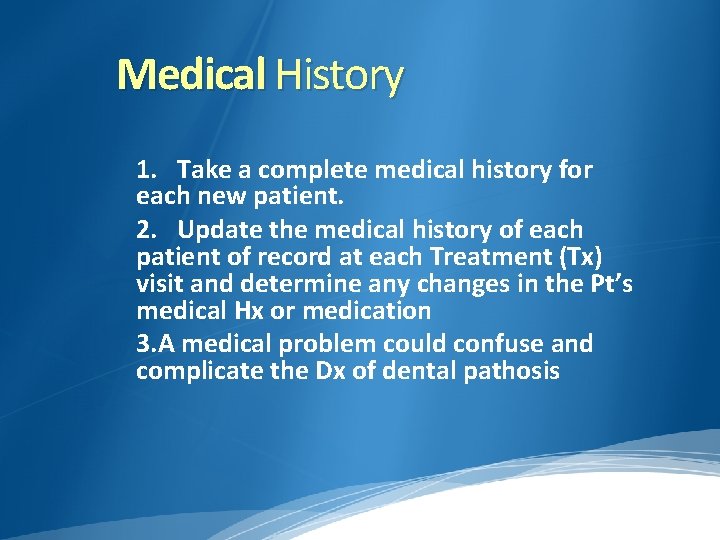 Medical History

1. Take a complete medical history for each new patient.

2. Update the medical history of each patient of record at each Treatment (Tx) visit and determine any changes in the Pt's medical Hx or medication

3.A medical problem could confuse and complicate the Dx of dental pathosis